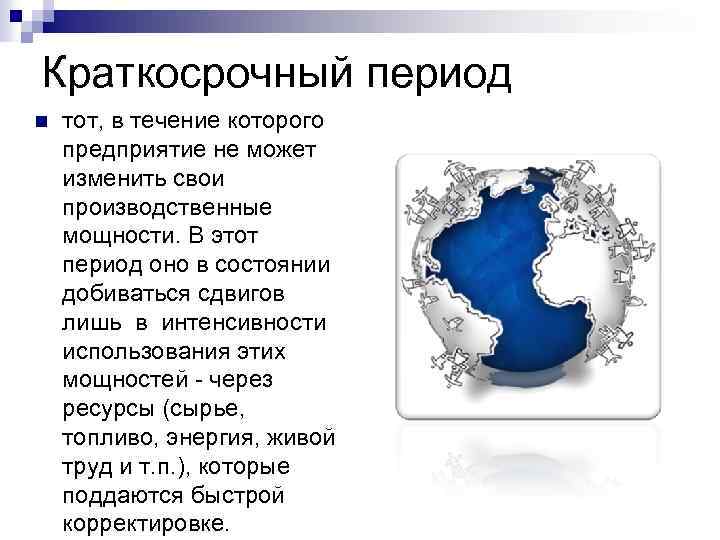 Краткосрочный период

тот, в течение которого предприятие не может изменить свои производственные мощности. В этот период оно в состоянии добиваться сдвигов лишь в интенсивности использования этих мощностей - через ресурсы (сырье, топливо, энергия, живой труд и т.п.), которые поддаются быстрой корректировке.